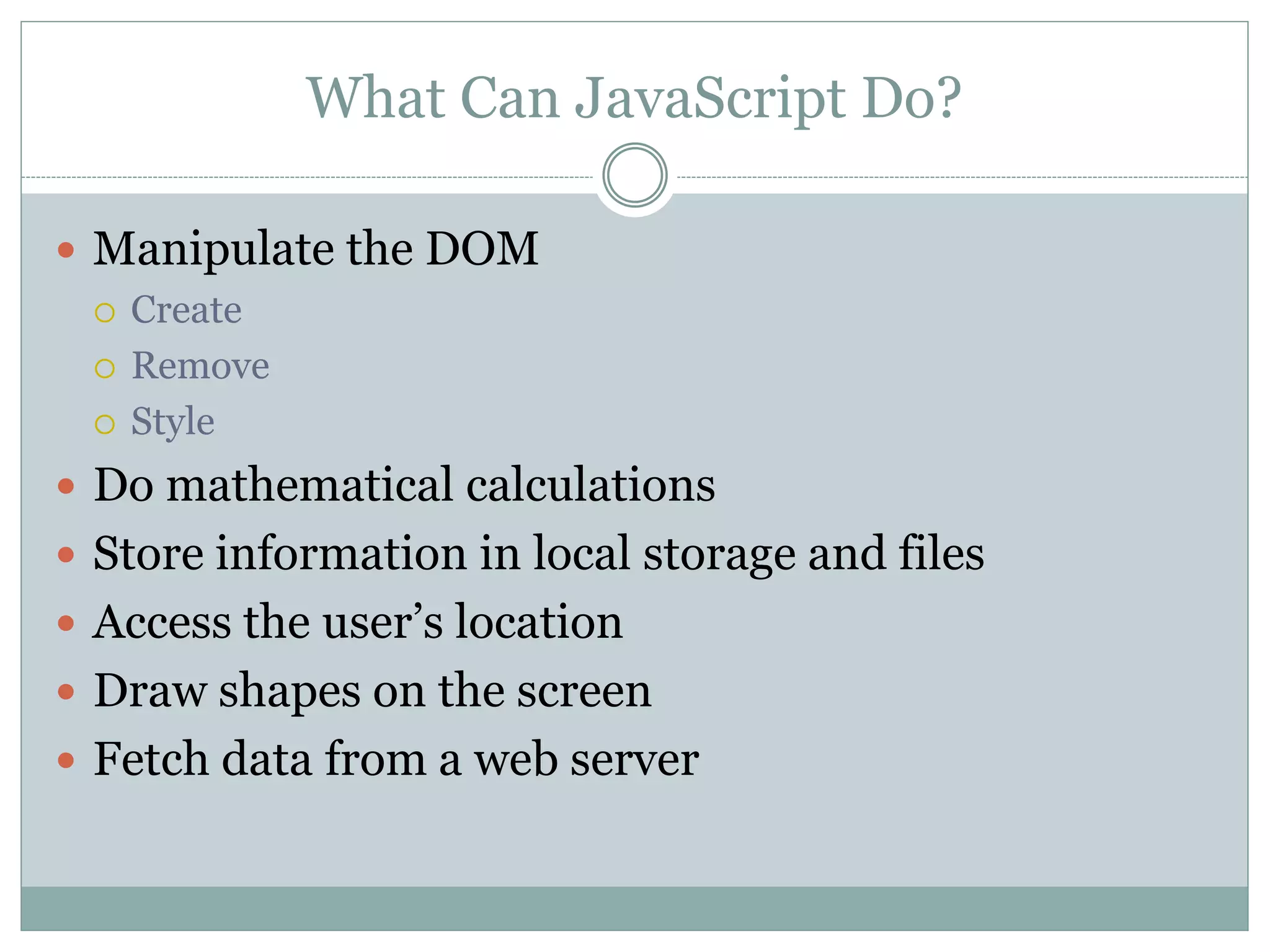 What Can JavaScript Do?

- Manipulate the DOM
  - Create
  - Remove
  - Style
- Do mathematical calculations
- Store information in local storage and files
- Access the user’s location
- Draw shapes on the screen
- Fetch data from a web server